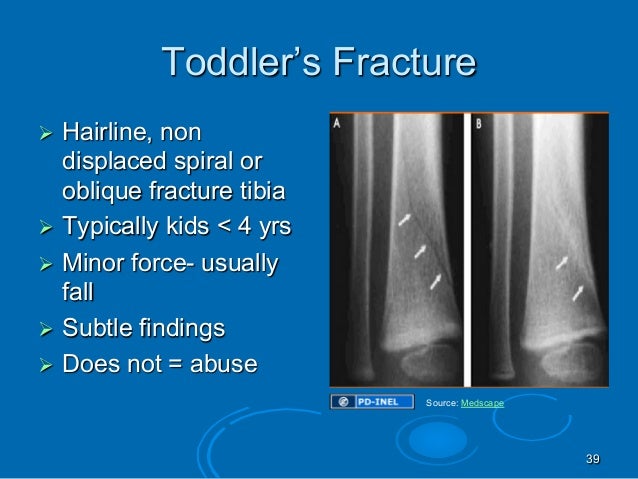 Toddler's Fracture

➢ Hairline, non displaced spiral or oblique fracture tibia
➢ Typically kids < 4 yrs
➢ Minor force- usually fall
➢ Subtle findings
➢ Does not = abuse

A

B

PD-INEL

Source: Medscape

39